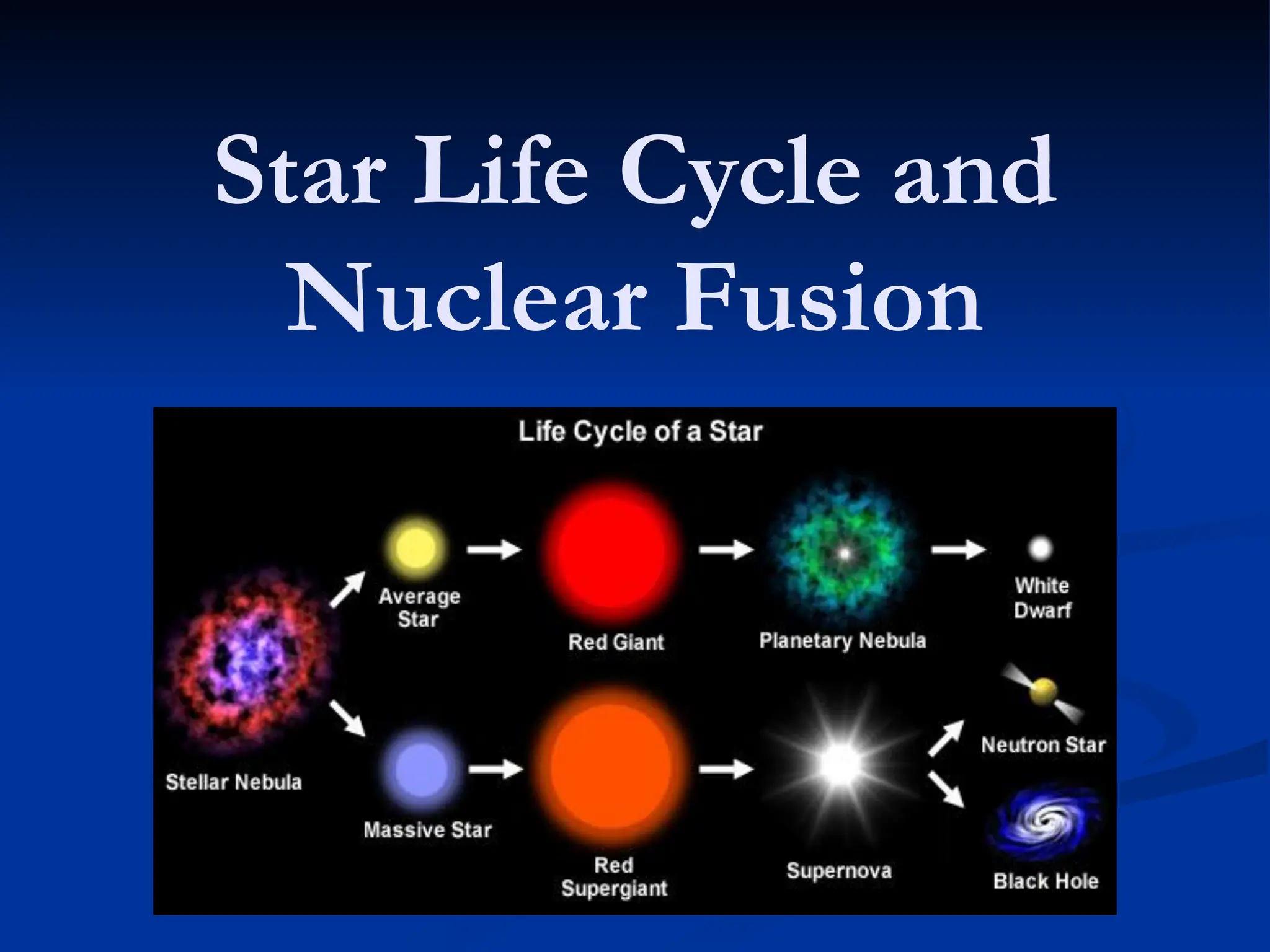 Star Life Cycle and Nuclear Fusion

Life Cycle of a Star

Stellar Nebula

Average Star

Red Giant

Planetary Nebula

White Dwarf

Massive Star

Red Supergiant

Supernova

Neutron Star

Black Hole